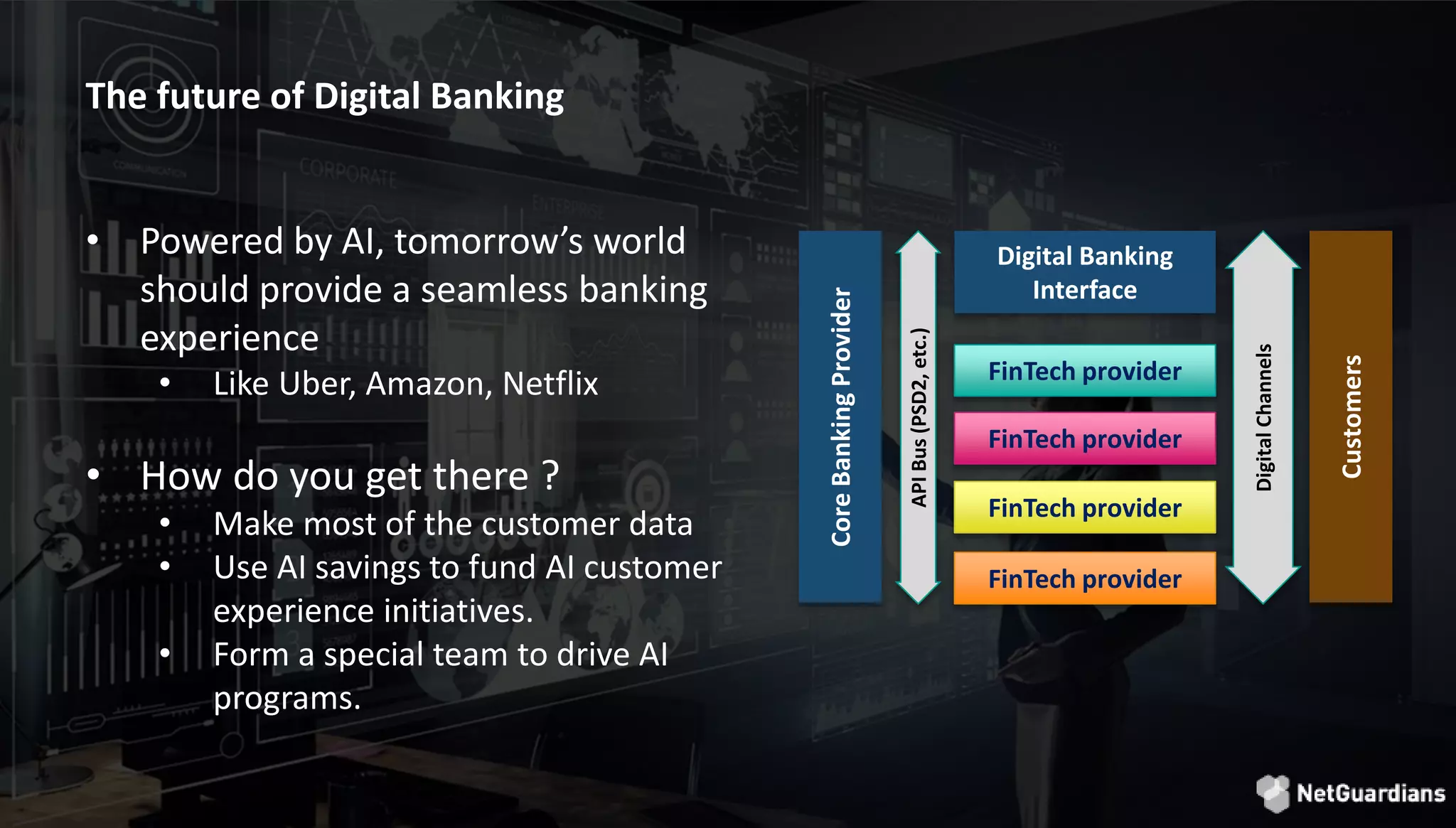 The future of Digital Banking

• Powered by AI, tomorrow's world should provide a seamless banking experience
  • Like Uber, Amazon, Netflix

• How do you get there ?
  • Make most of the customer data
  • Use AI savings to fund AI customer experience initiatives.
  • Form a special team to drive AI programs.

Core Banking Provider

API Bus (PSD2, etc.)

Digital Banking Interface

FinTech provider

FinTech provider

FinTech provider

FinTech provider

Digital Channels

Customers

NetGuardians